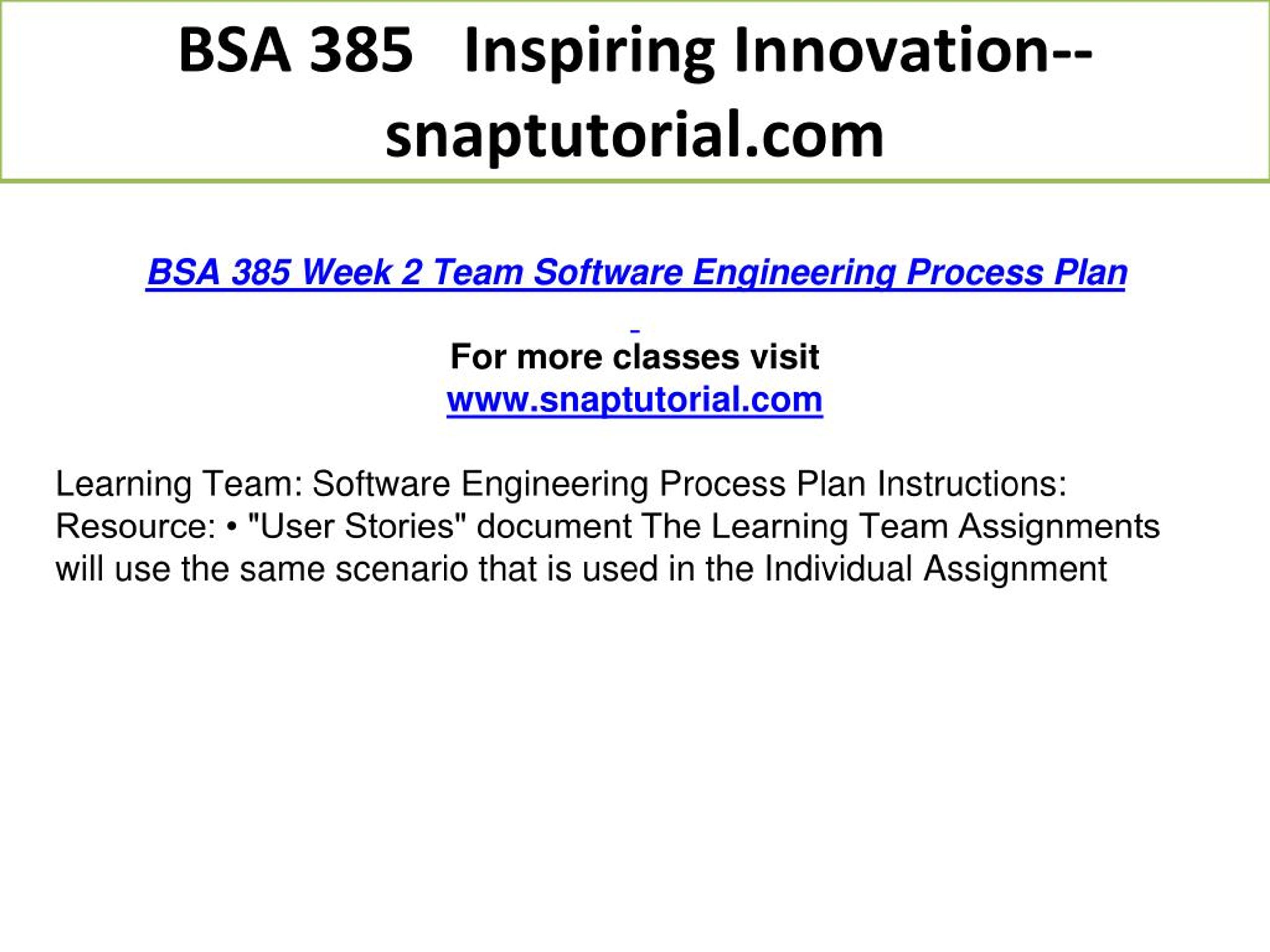 BSA 385 Inspiring Innovation--snaptutorial.com

BSA 385 Week 2 Team Software Engineering Process Plan

For more classes visit
www.snaptutorial.com

Learning Team: Software Engineering Process Plan Instructions: Resource: • "User Stories" document The Learning Team Assignments will use the same scenario that is used in the Individual Assignment